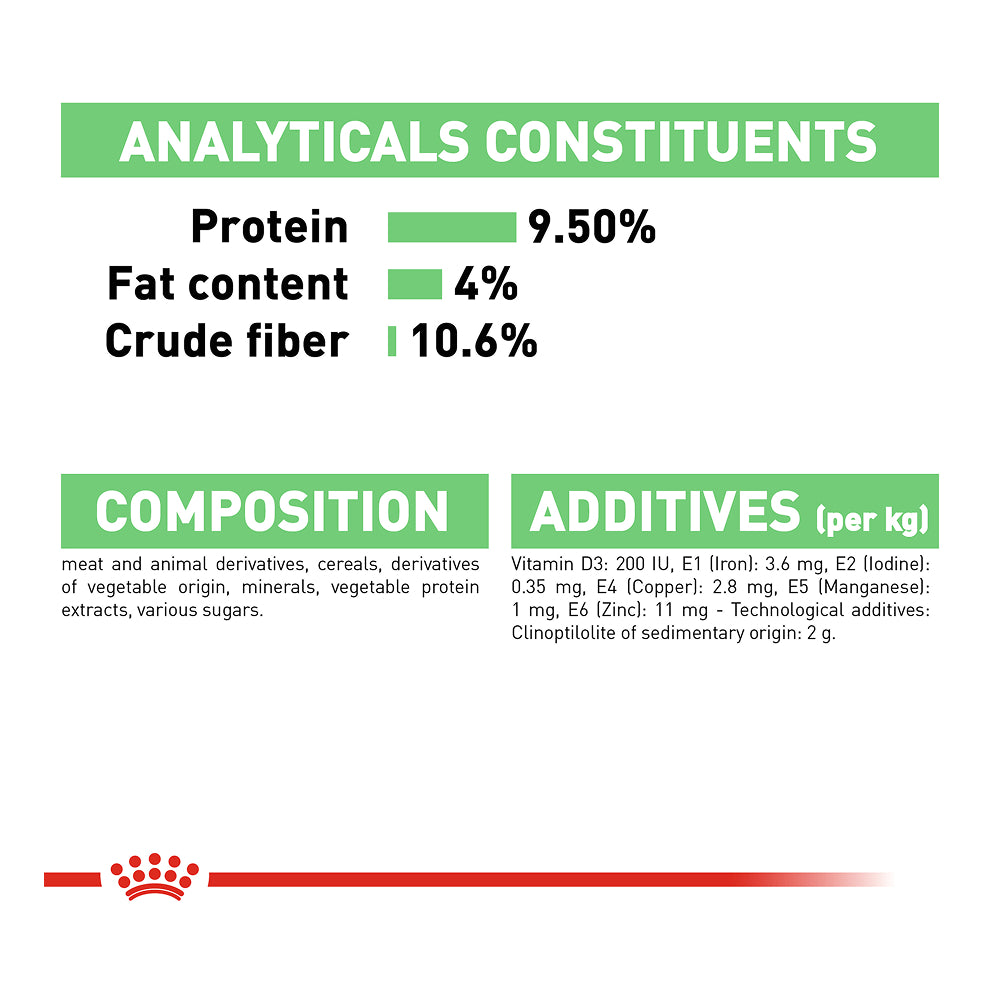 ANALYTICALS CONSTITUENTS

Protein 9.50%
Fat content 4%
Crude fiber 10.6%

COMPOSITION

meat and animal derivatives, cereals, derivatives of vegetable origin, minerals, vegetable protein extracts, various sugars.

ADDITIVES (per kg)

Vitamin D3: 200 IU, E1 (Iron): 3.6 mg, E2 (Iodine): 0.35 mg, E4 (Copper): 2.8 mg, E5 (Manganese): 1 mg, E6 (Zinc): 11 mg - Technological additives: Clinoptilolite of sedimentary origin: 2 g.